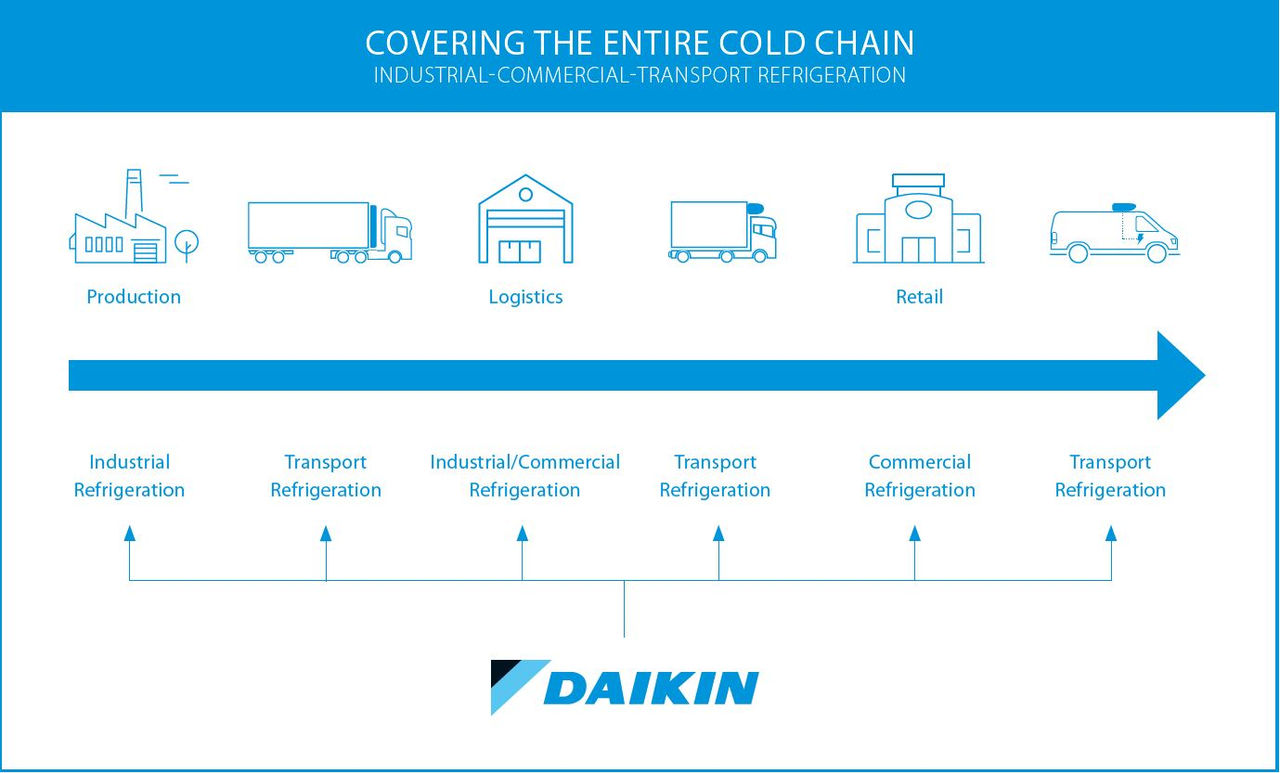 COVERING THE ENTIRE COLD CHAIN
INDUSTRIAL-COMMERCIAL-TRANSPORT REFRIGERATION

Production

Logistics

Retail

Industrial Refrigeration

Transport Refrigeration

Industrial/Commercial Refrigeration

Transport Refrigeration

Commercial Refrigeration

Transport Refrigeration

DAIKIN